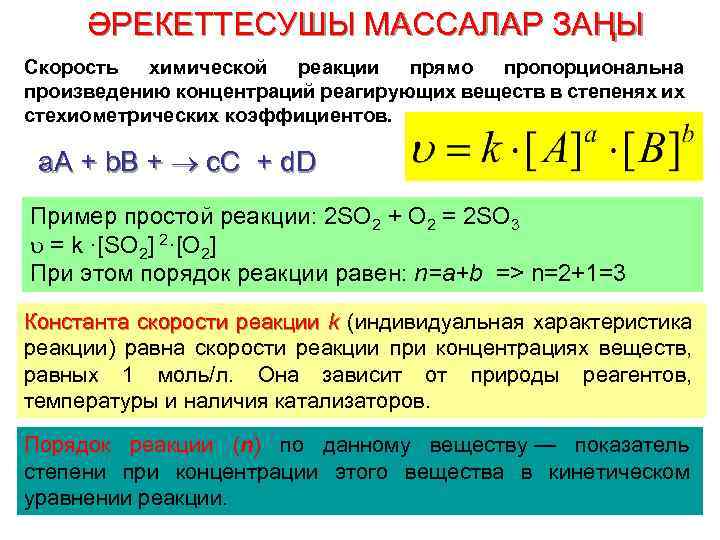 ӘРЕКЕТТЕСУШЫ МАССАЛАР ЗАҢЫ

Скорость химической реакции прямо пропорциональна произведению концентраций реагирующих веществ в степенях их стехиометрических коэффициентов.

aA + bB + → cC + dD

$\upsilon = k \cdot [A]^a \cdot [B]^b$

Пример простой реакции: $2SO_2 + O_2 = 2SO_3$
$\upsilon = k \cdot [SO_2]^2 \cdot [O_2]$
При этом порядок реакции равен: n=a+b => n=2+1=3

Константа скорости реакции k (индивидуальная характеристика реакции) равна скорости реакции при концентрациях веществ, равных 1 моль/л. Она зависит от природы реагентов, температуры и наличия катализаторов.

Порядок реакции (n) по данному веществу — показатель степени при концентрации этого вещества в кинетическом уравнении реакции.